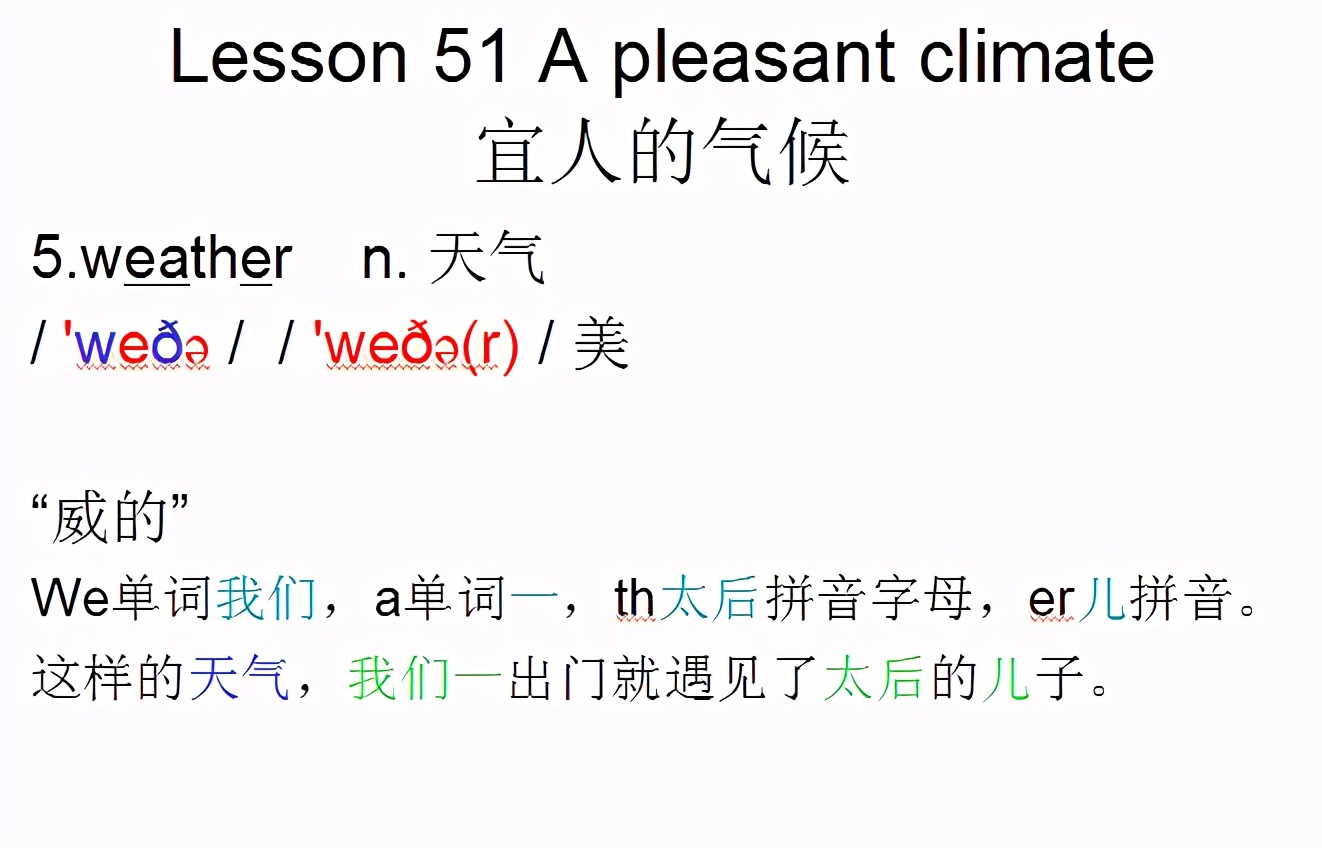 Lesson 51 A pleasant climate
宜人的气候

5.weather n. 天气
/ 'weðə / / 'weðə(r) / 美

“威的”
We单词我们，a单词一，th太后拼音字母，er儿拼音。
这样的天气，我们一出门就遇见了太后的儿子。